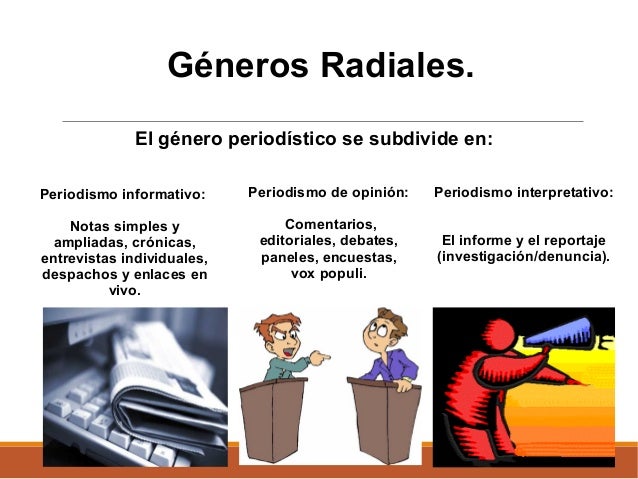 Géneros Radiales.

El género periodístico se subdivide en:

Periodismo informativo:

Notas simples y ampliadas, crónicas, entrevistas individuales, despachos y enlaces en vivo.

Periodismo de opinión:

Comentarios, editoriales, debates, paneles, encuestas, vox populi.

Periodismo interpretativo:

El informe y el reportaje (investigación/denuncia).